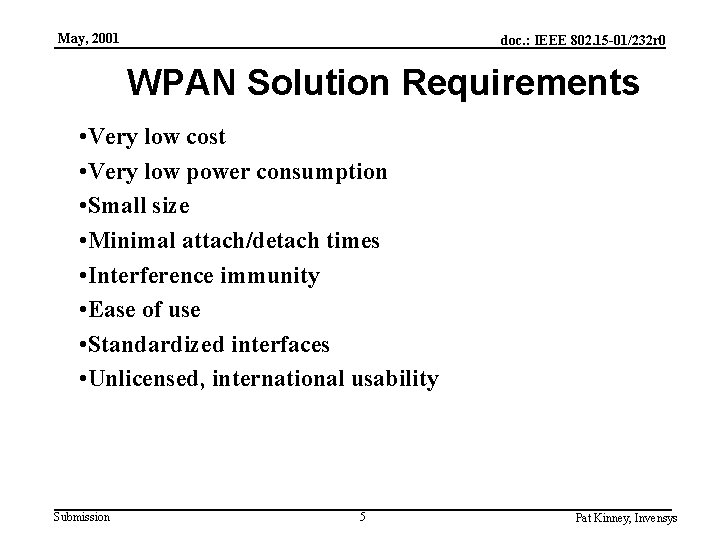 May, 2001

doc.: IEEE 802.15-01/232r0

WPAN Solution Requirements

•Very low cost
•Very low power consumption
•Small size
•Minimal attach/detach times
•Interference immunity
•Ease of use
•Standardized interfaces
•Unlicensed, international usability

Submission

5

Pat Kinney, Invensys